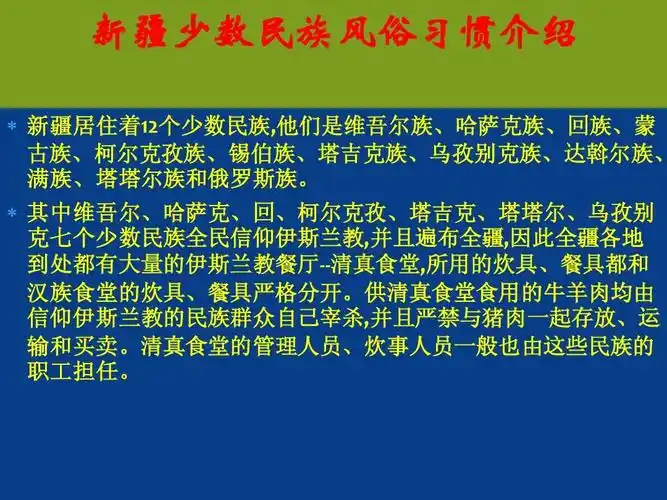 新疆少数民族风俗习惯介绍

* 新疆居住着12个少数民族,他们是维吾尔族、哈萨克族、回族、蒙古族、柯尔克孜族、锡伯族、塔吉克族、乌孜别克族、达斡尔族、满族、塔塔尔族和俄罗斯族。

* 其中维吾尔、哈萨克、回、柯尔克孜、塔吉克、塔塔尔、乌孜别克七个少数民族全民信仰伊斯兰教,并且遍布全疆,因此全疆各地到处都有大量的伊斯兰教餐厅--清真食堂,所用的炊具、餐具都和汉族食堂的炊具、餐具严格分开。供清真食堂食用的牛羊肉均由信仰伊斯兰教的民族群众自己宰杀,并且严禁与猪肉一起存放、运输和买卖。清真食堂的管理人员、炊事人员一般也由这些民族的职工担任。